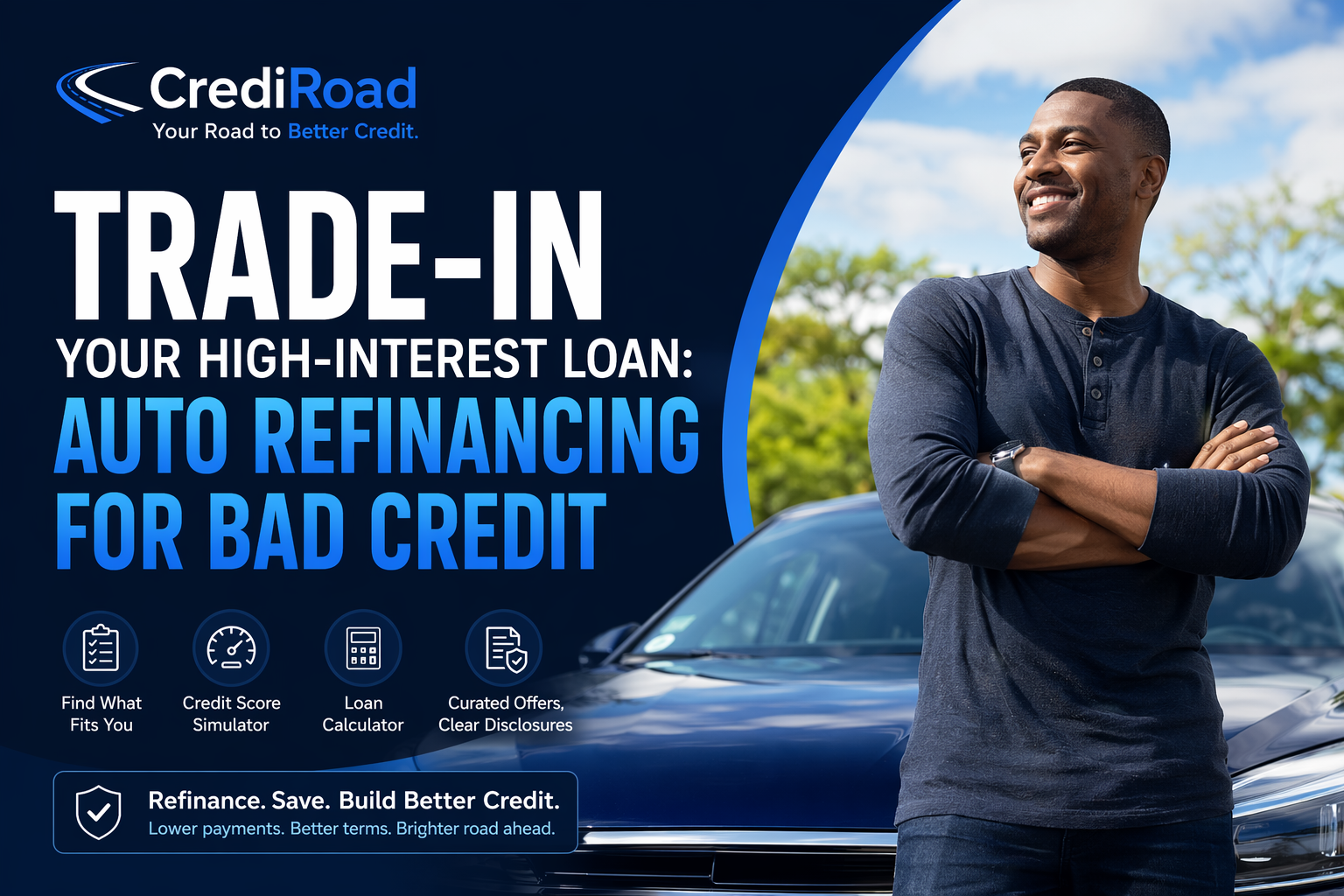 CrediRoad
Your Road to Better Credit.

TRADE-IN
YOUR HIGH-INTEREST LOAN:
AUTO REFINANCING FOR BAD CREDIT

Find What Fits You

Credit Score Simulator

Loan Calculator

Curated Offers, Clear Disclosures

Refinance. Save. Build Better Credit.
Lower payments. Better terms. Brighter road ahead.